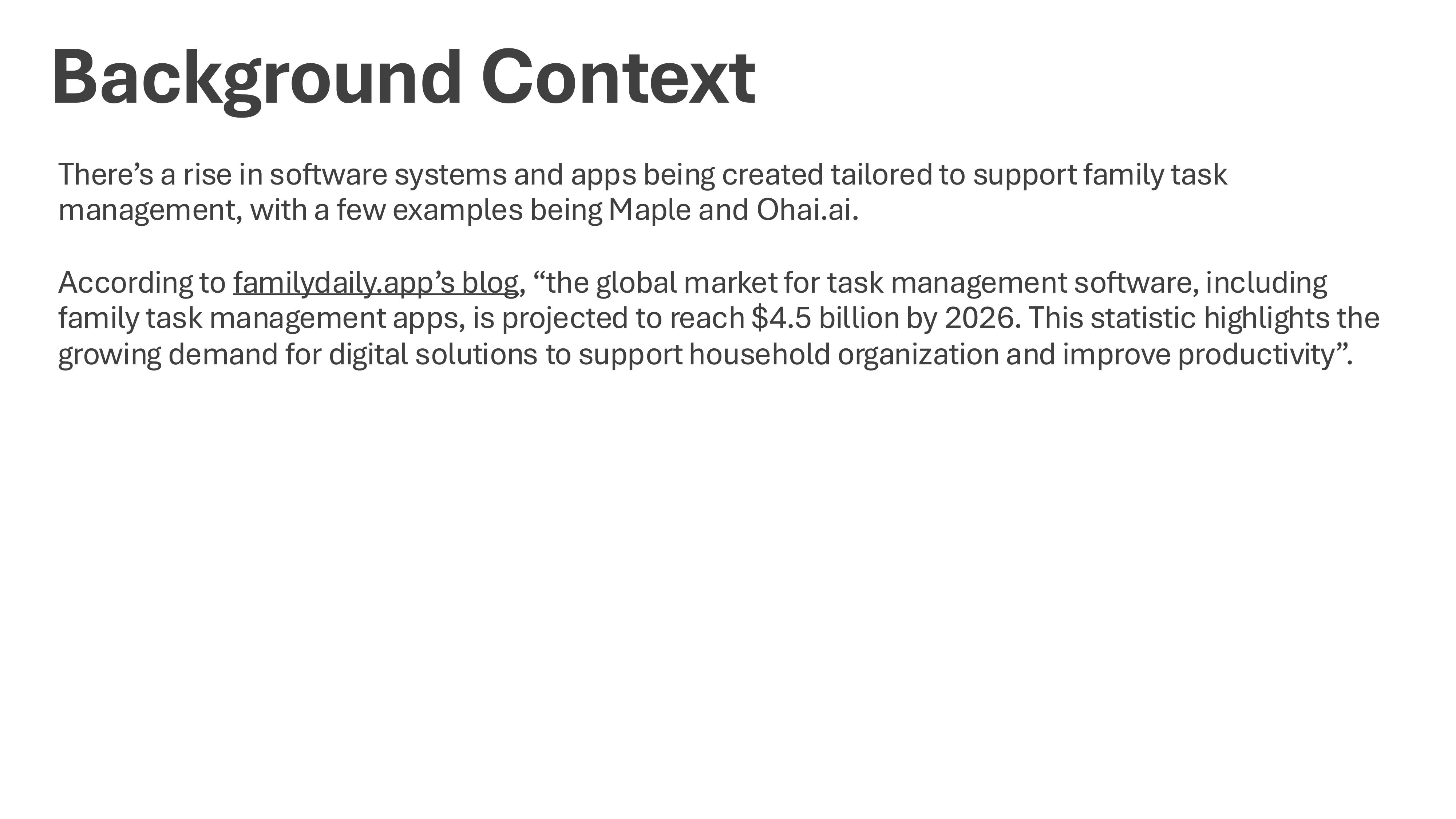 Background Context

There’s a rise in software systems and apps being created tailored to support family task management, with a few examples being Maple and Ohai.ai.

According to familydaily.app’s blog, “the global market for task management software, including family task management apps, is projected to reach \$4.5 billion by 2026. This statistic highlights the growing demand for digital solutions to support household organization and improve productivity”.